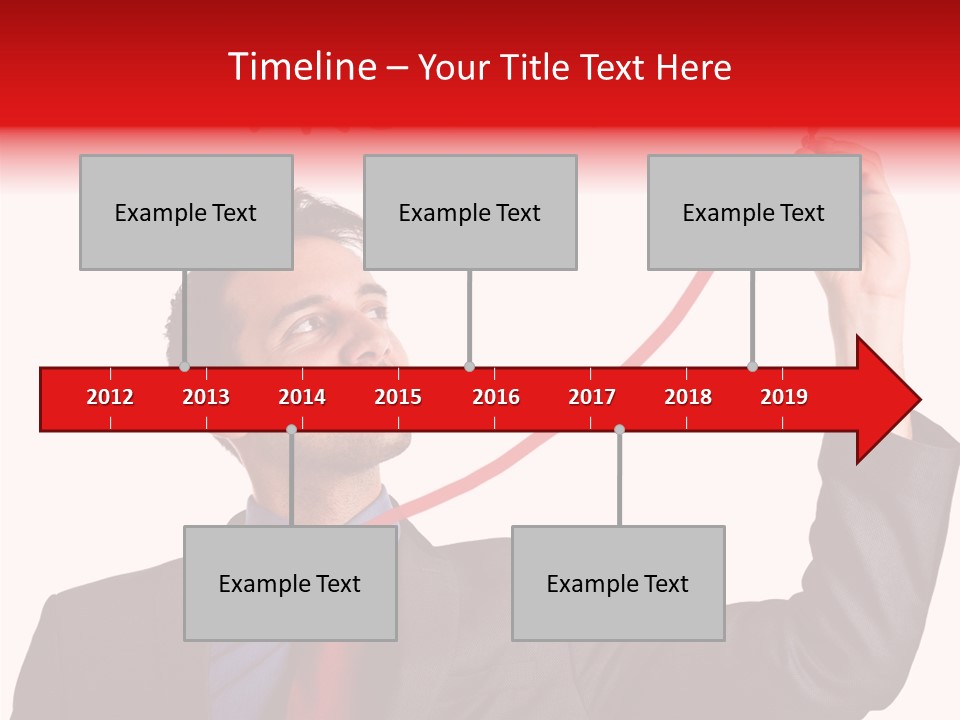 Timeline – Your Title Text Here

Example Text

Example Text

Example Text

2012 2013 2014 2015 2016 2017 2018 2019

Example Text

Example Text